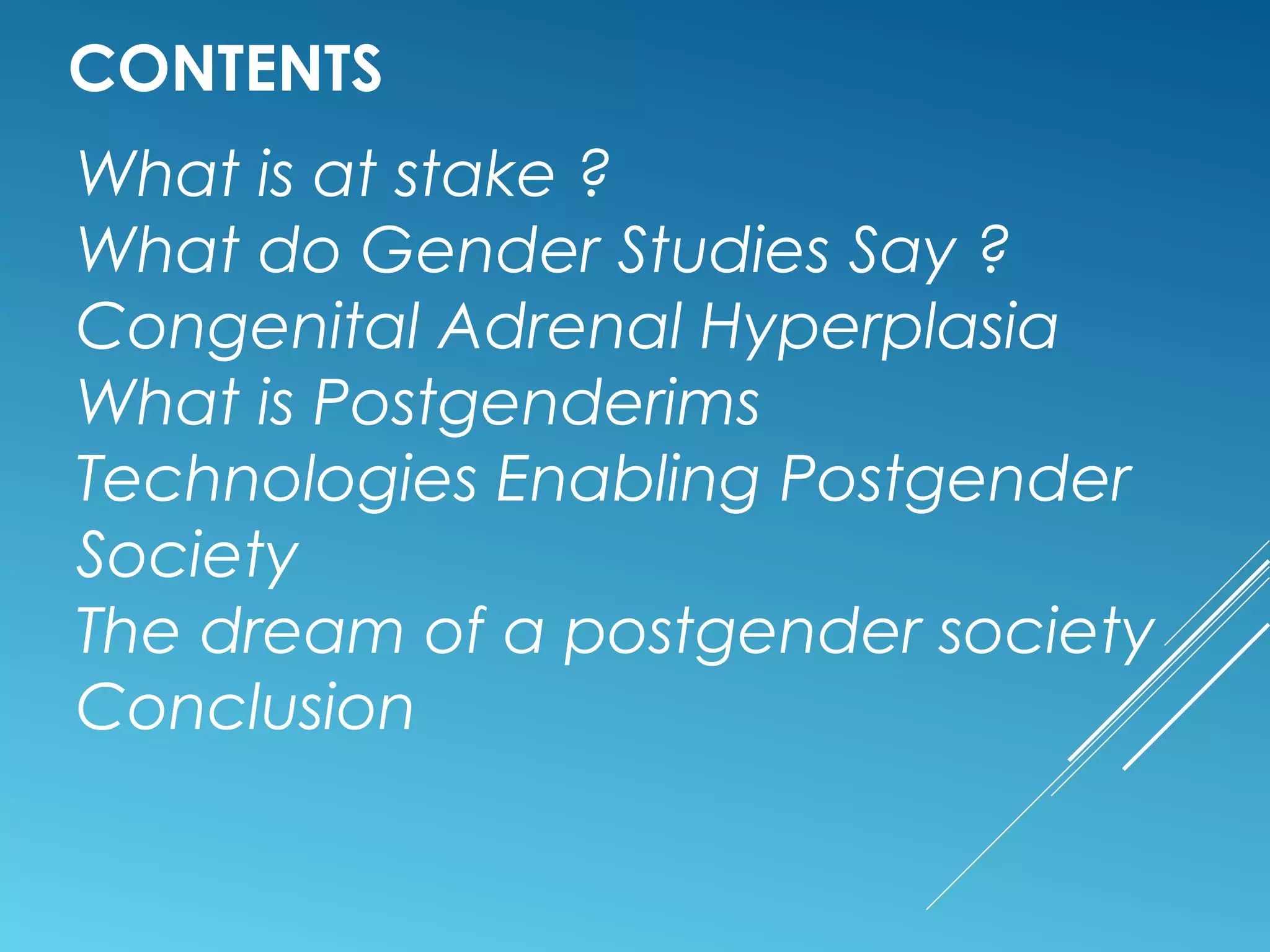 CONTENTS

What is at stake ?
What do Gender Studies Say ?
Congenital Adrenal Hyperplasia
What is Postgenderims
Technologies Enabling Postgender Society
The dream of a postgender society
Conclusion